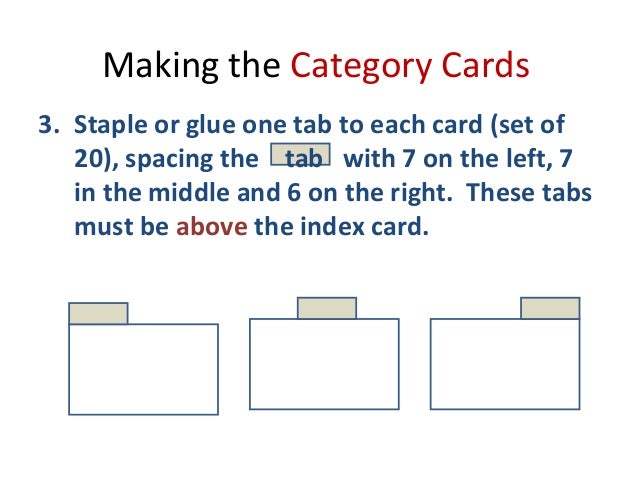 Making the Category Cards

3. Staple or glue one tab to each card (set of 20), spacing the tab with 7 on the left, 7 in the middle and 6 on the right. These tabs must be above the index card.